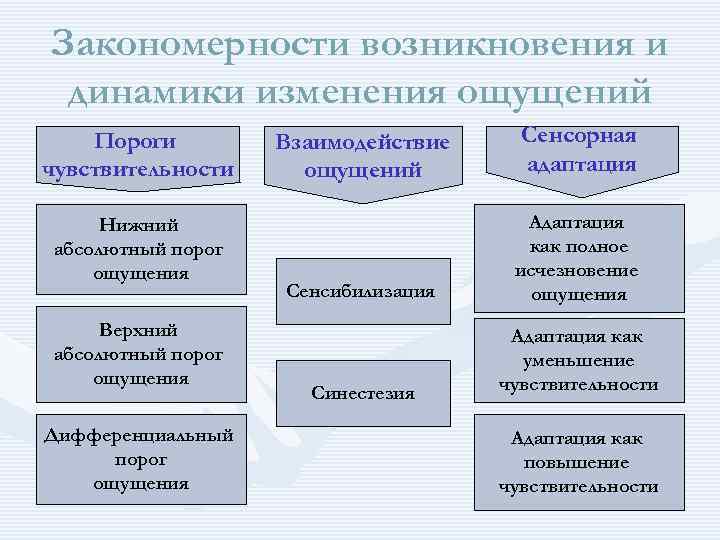 Закономерности возникновения и динамики изменения ощущений

Пороги чувствительности

Нижний абсолютный порог ощущения

Верхний абсолютный порог ощущения

Дифференциальный порог ощущения

Взаимодействие ощущений

Сенсибилизация

Синестезия

Сенсорная адаптация

Адаптация как полное исчезновение ощущения

Адаптация как уменьшение чувствительности

Адаптация как повышение чувствительности